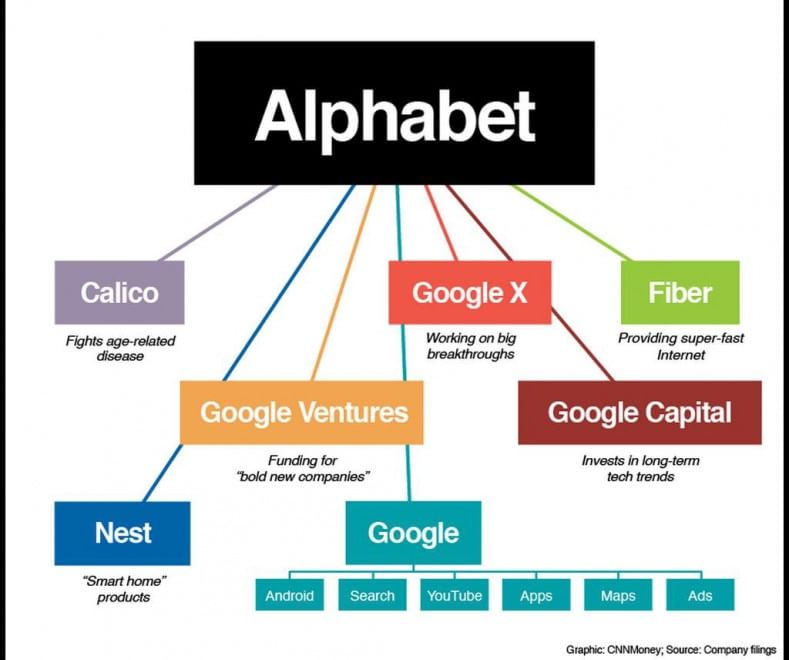 Alphabet

Calico

Fights age-related disease

Google X

Working on big breakthroughs

Fiber

Providing super-fast Internet

Google Ventures

Funding for "bold new companies"

Google Capital

Invests in long-term tech trends

Nest

"Smart home" products

Google

Android

Search

YouTube

Apps

Maps

Ads

Graphic: CNNMoney; Source: Company filings